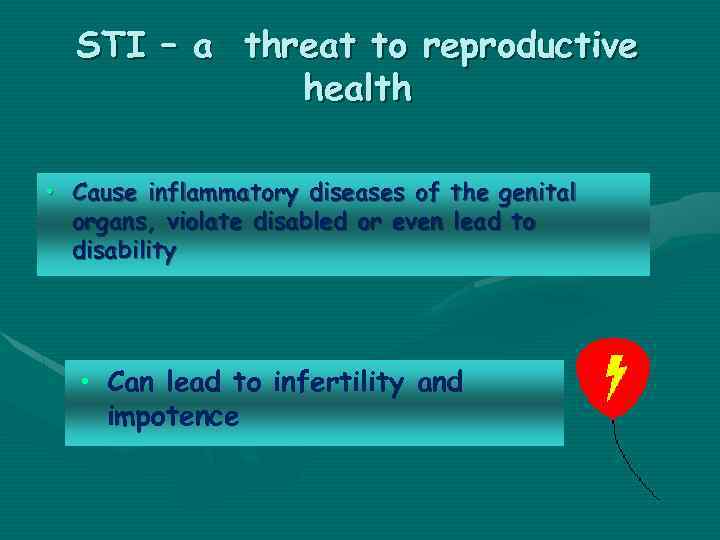 STI – a threat to reproductive health

• Cause inflammatory diseases of the genital organs, violate disabled or even lead to disability

• Can lead to infertility and impotence